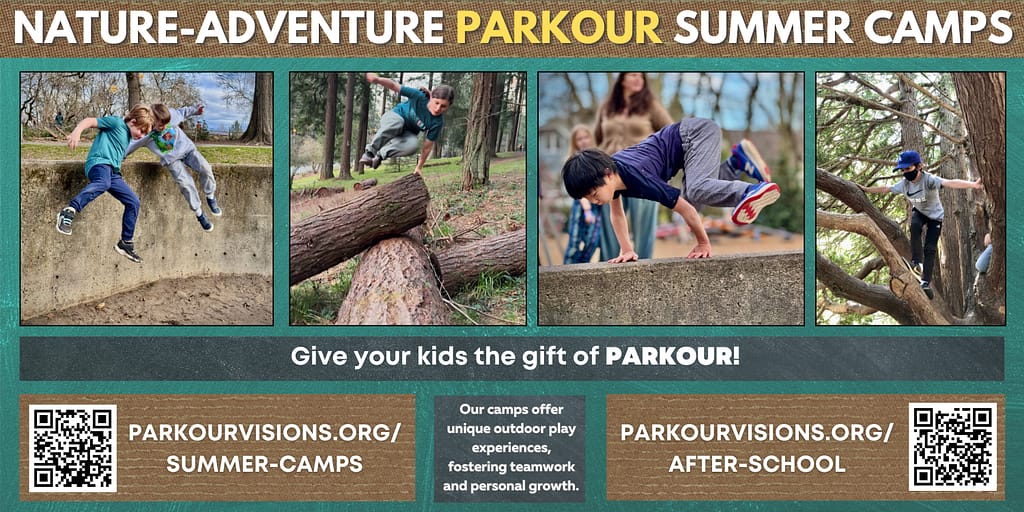 NATURE-ADVENTURE PARKOUR SUMMER CAMPS

Give your kids the gift of PARKOUR!

PARKOURVISIONS.ORG/ SUMMER-CAMPS

Our camps offer unique outdoor play experiences, fostering teamwork and personal growth.

PARKOURVISIONS.ORG/ AFTER-SCHOOL